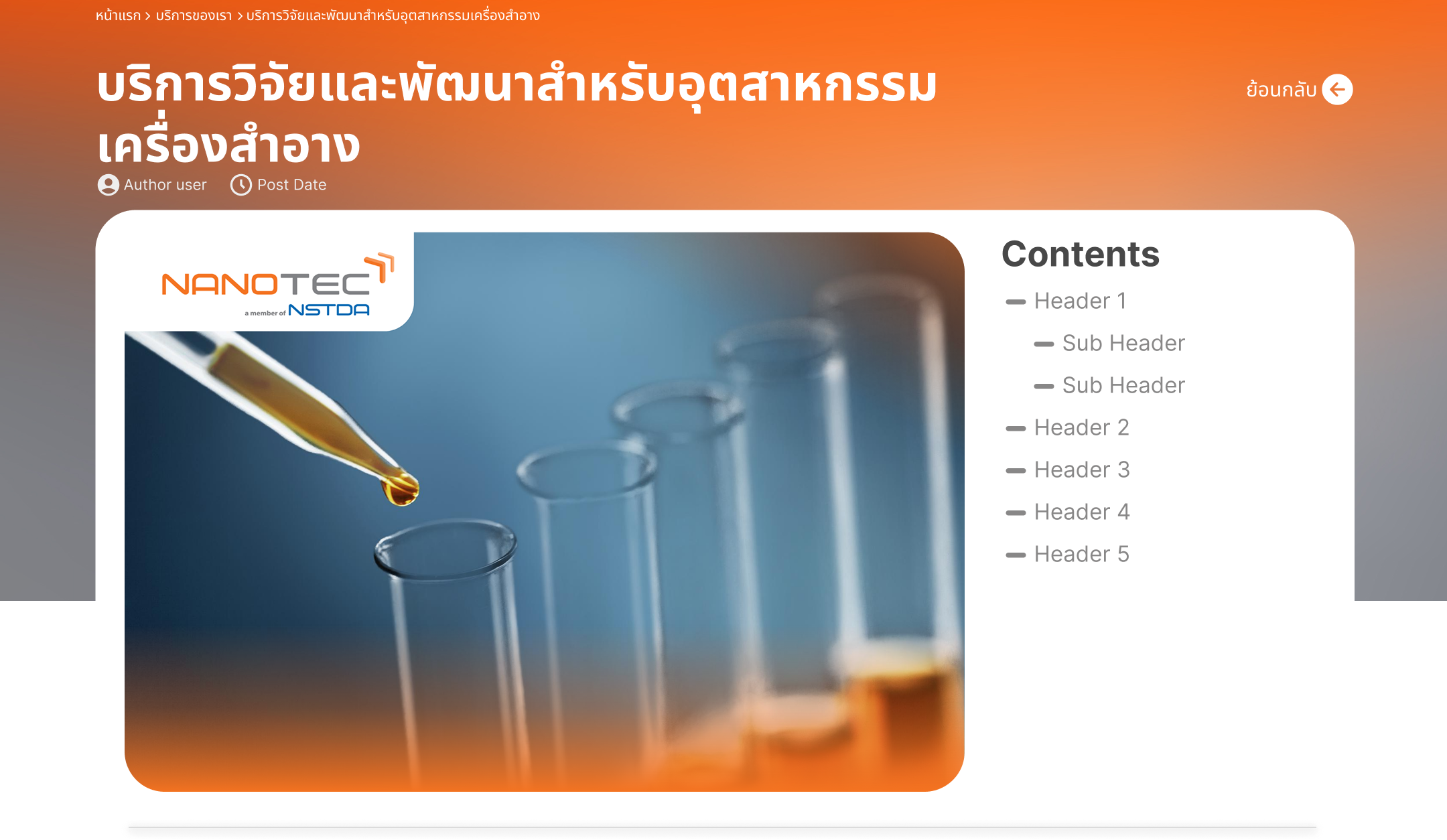 หน้าแรก > บริการของเรา > บริการวิจัยและพัฒนาสำหรับอุตสาหกรรมเครื่องสำอาง

บริการวิจัยและพัฒนาสำหรับอุตสาหกรรมเครื่องสำอาง

ย้อนกลับ

Author user Post Date

NANOTEC
a member of NSTDA

Contents
Header 1
Sub Header
Sub Header
Header 2
Header 3
Header 4
Header 5